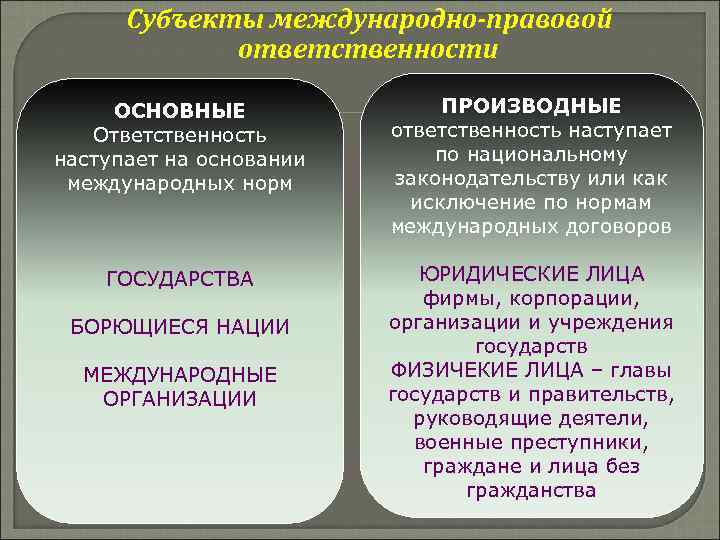 Субъекты международно-правовой ответственности

ОСНОВНЫЕ
Ответственность наступает на основании международных норм

ГОСУДАРСТВА

БОРЮЩИЕСЯ НАЦИИ

МЕЖДУНАРОДНЫЕ ОРГАНИЗАЦИИ

ПРОИЗВОДНЫЕ
ответственность наступает по национальному законодательству или как исключение по нормам международных договоров

ЮРИДИЧЕСКИЕ ЛИЦА фирмы, корпорации, организации и учреждения государств
ФИЗИЧЕКИЕ ЛИЦА – главы государств и правительств, руководящие деятели, военные преступники, граждане и лица без гражданства